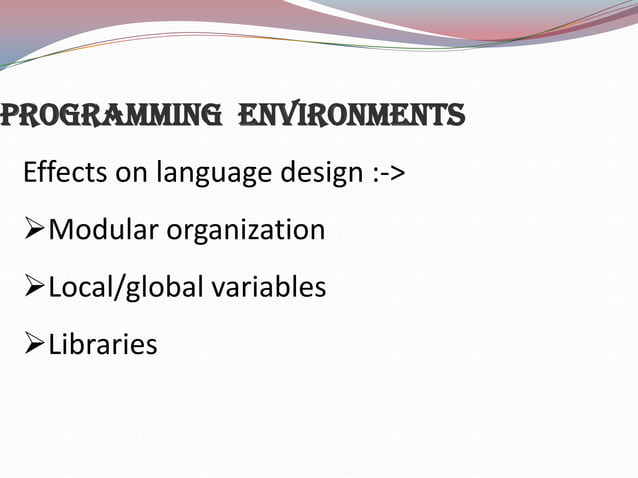 PROGRAMMING ENVIRONMENTS

Effects on language design :->

➢Modular organization

➢Local/global variables

➢Libraries